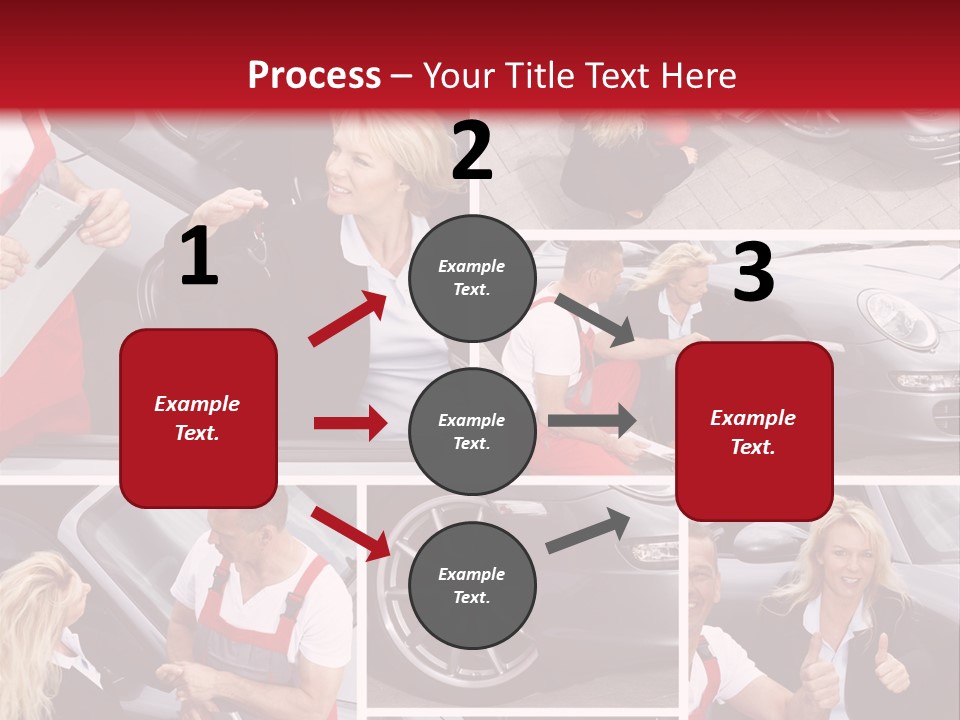 Process – Your Title Text Here

1

Example Text.

2

Example Text.

Example Text.

Example Text.

3

Example Text.